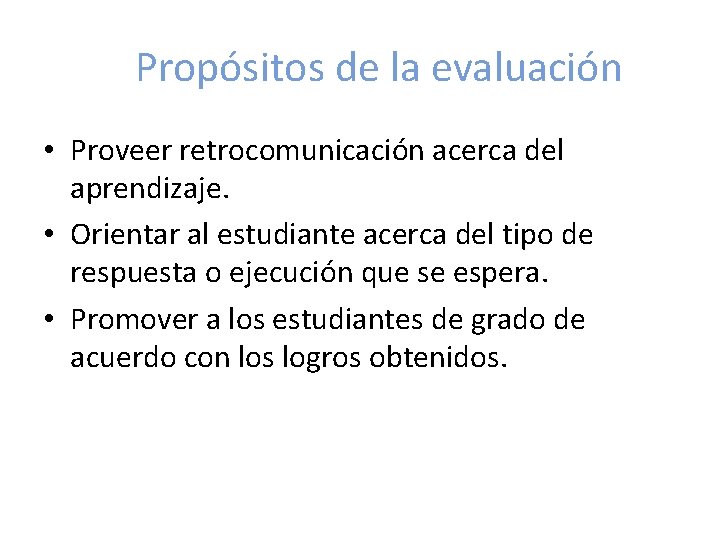 Propósitos de la evaluación

• Proveer retrocomunicación acerca del aprendizaje.
• Orientar al estudiante acerca del tipo de respuesta o ejecución que se espera.
• Promover a los estudiantes de grado de acuerdo con los logros obtenidos.